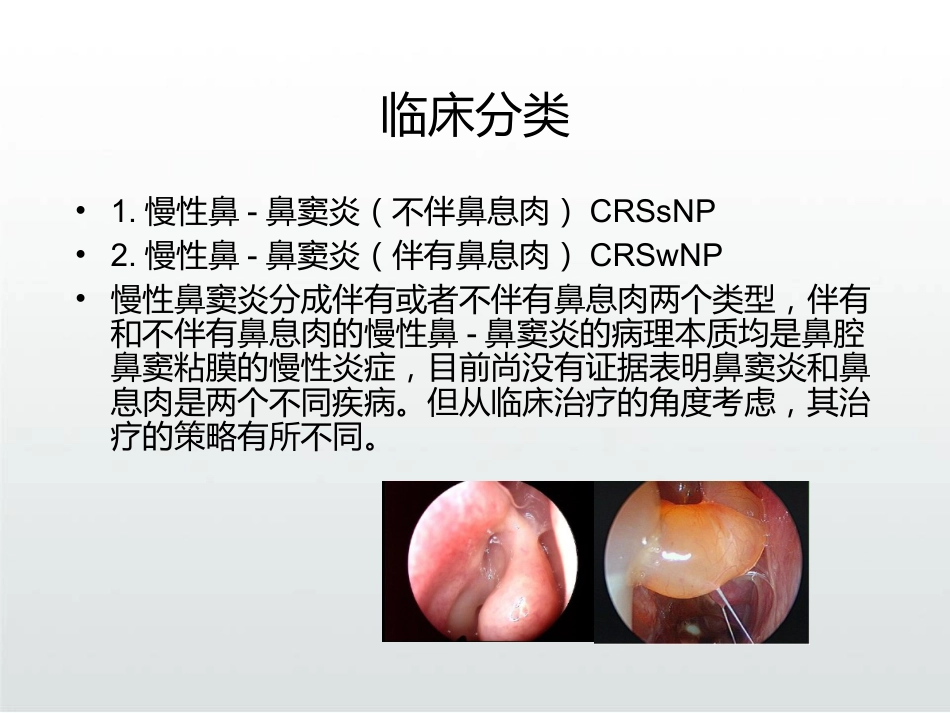 临床分类

• 1. 慢性鼻 - 鼻窦炎（不伴鼻息肉） CRSsNP
• 2. 慢性鼻 - 鼻窦炎（伴有鼻息肉） CRSwNP
• 慢性鼻窦炎分成伴有或者不伴有鼻息肉两个类型，伴有和不伴有鼻息肉的慢性鼻 - 鼻窦炎的病理本质均是鼻腔鼻窦粘膜的慢性炎症，目前尚没有证据表明鼻窦炎和鼻息肉是两个不同疾病。但从临床治疗的角度考虑，其治疗的策略有所不同。